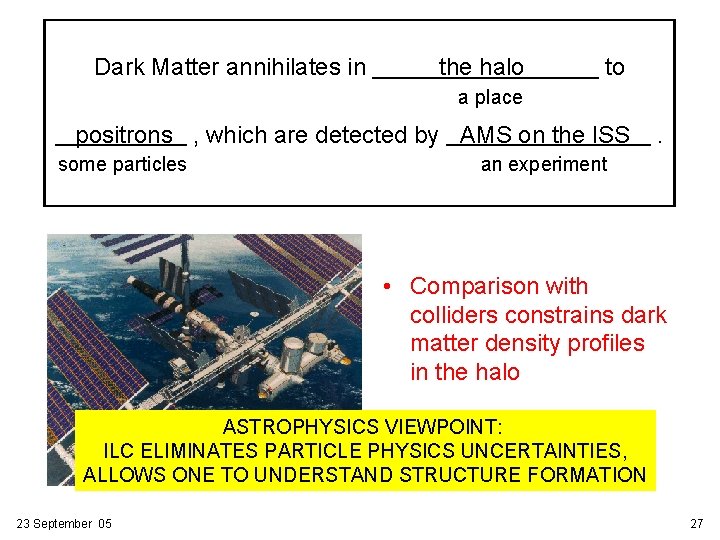 Dark Matter annihilates in the halo to
a place

positrons , which are detected by AMS on the ISS .
some particles an experiment

• Comparison with colliders constrains dark matter density profiles in the halo

ASTROPHYSICS VIEWPOINT:
ILC ELIMINATES PARTICLE PHYSICS UNCERTAINTIES,
ALLOWS ONE TO UNDERSTAND STRUCTURE FORMATION

23 September 05

27